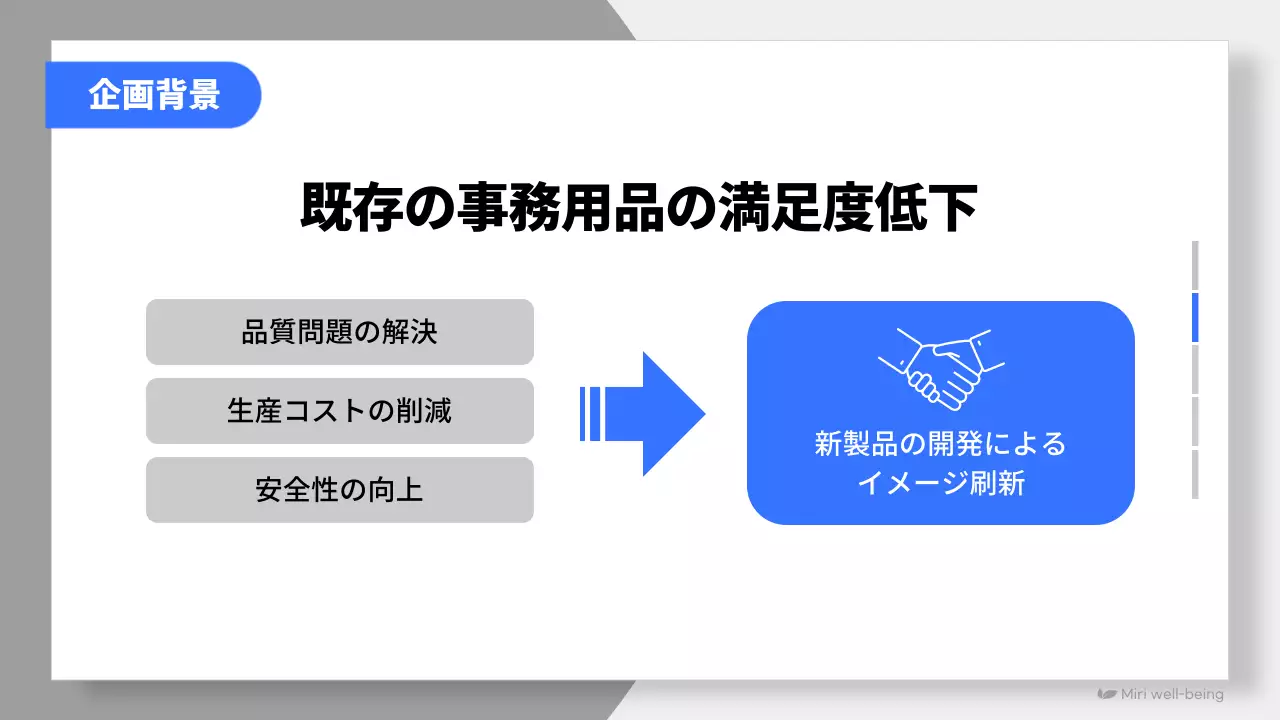 企画背景

既存の事務用品の満足度低下

品質問題の解決

生産コストの削減

安全性の向上

新製品の開発による
イメージ刷新

Miri well-being